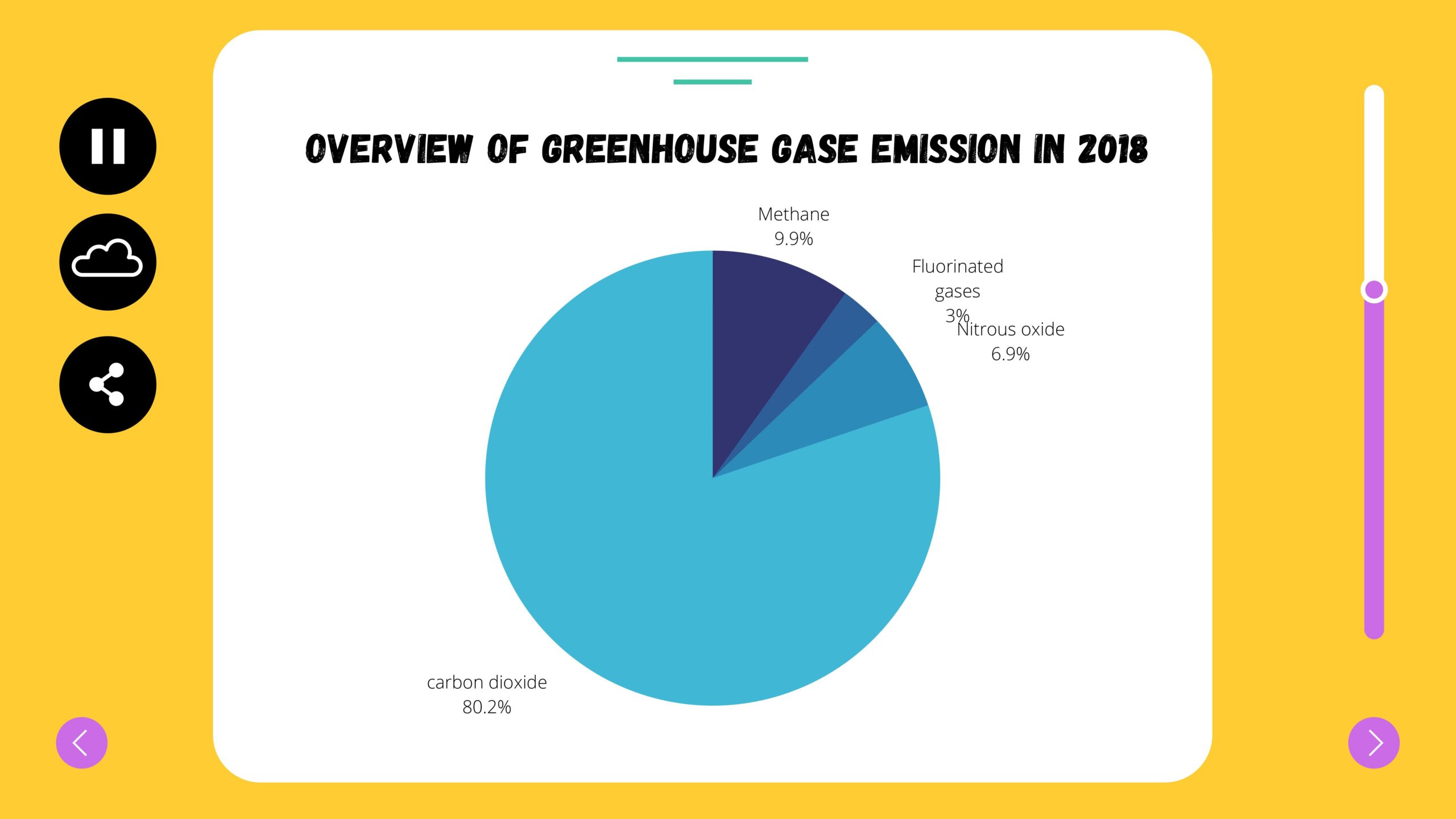 OVERVIEW OF GREENHOUSE GASE EMISSION IN 2018

Methane
9.9%

Fluorinated gases
3%

Nitrous oxide
6.9%

carbon dioxide
80.2%